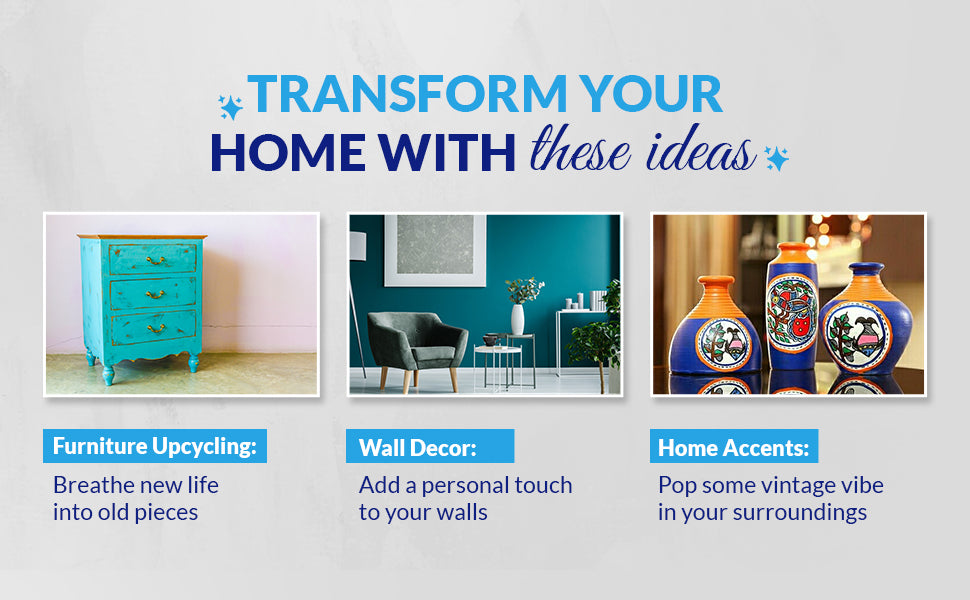 TRANSFORM YOUR HOME WITH these ideas

Furniture Upcycling:

Breathe new life into old pieces

Wall Decor:

Add a personal touch to your walls

Home Accents:

Pop some vintage vibe in your surroundings